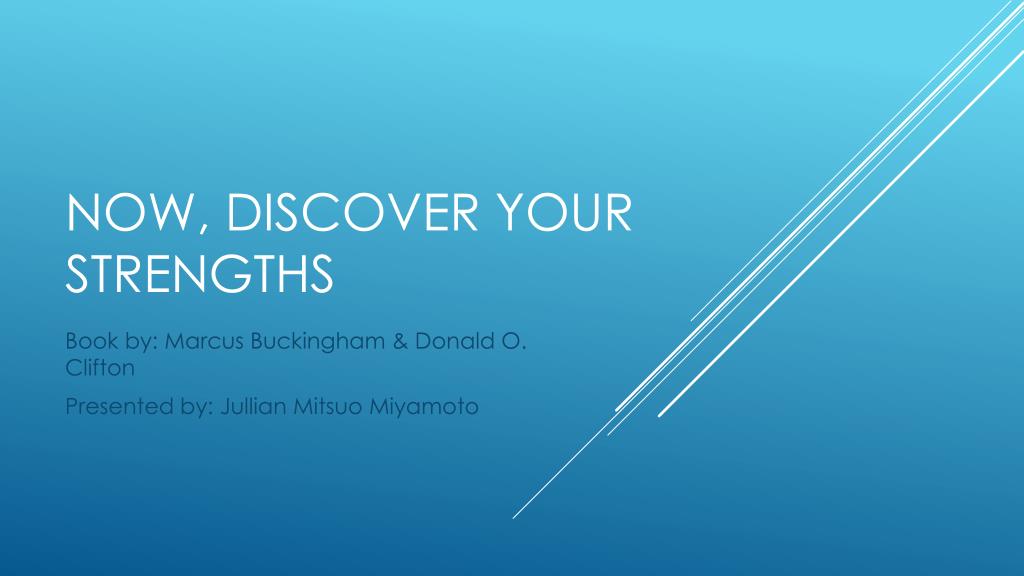 NOW, DISCOVER YOUR STRENGTHS

Book by: Marcus Buckingham & Donald O. Clifton

Presented by: Jullian Mitsuo Miyamoto